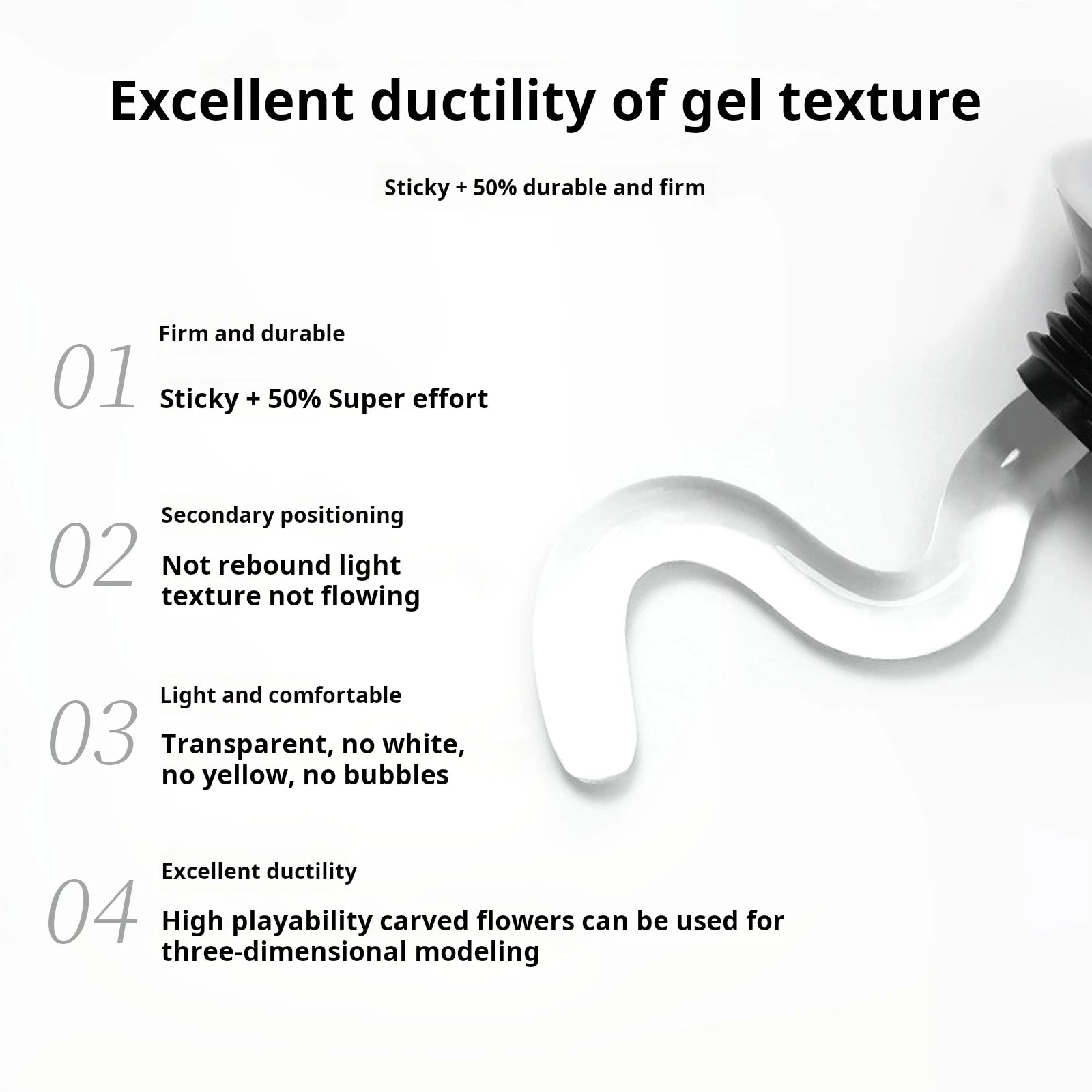 Excellent ductility of gel texture

Sticky + 50% durable and firm

01
Firm and durable

Sticky + 50% Super effort

02
Secondary positioning

Not rebound light texture not flowing

03
Light and comfortable

Transparent, no white, no yellow, no bubbles

04
Excellent ductility

High playability carved flowers can be used for three-dimensional modeling